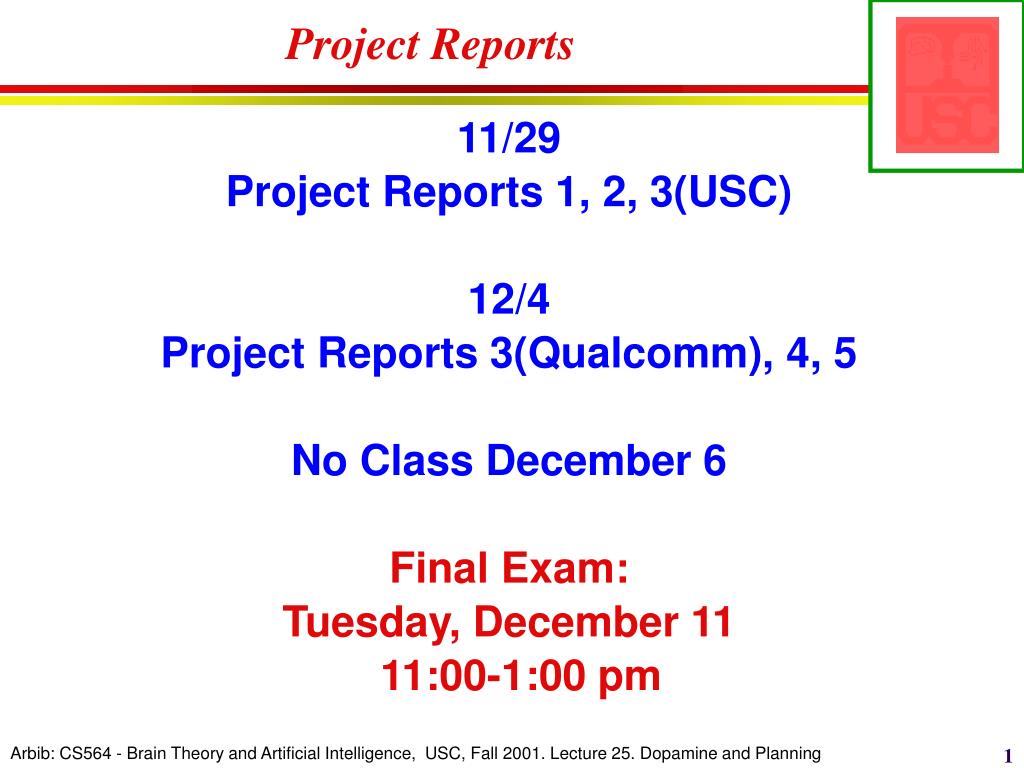 Project Reports

USC

11/29
Project Reports 1, 2, 3(USC)

12/4
Project Reports 3(Qualcomm), 4, 5

No Class December 6

Final Exam:
Tuesday, December 11
11:00-1:00 pm

Arbib: CS564 - Brain Theory and Artificial Intelligence, USC, Fall 2001. Lecture 25. Dopamine and Planning

1